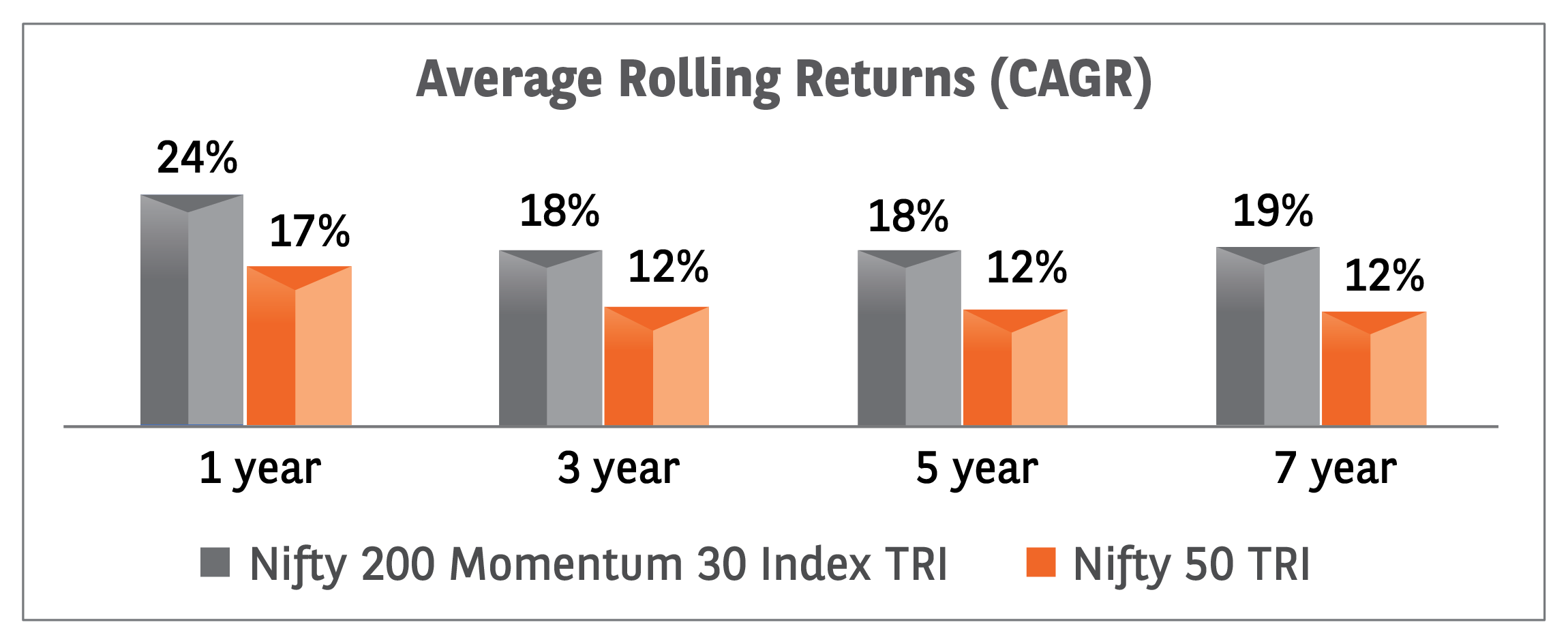 Average Rolling Returns (CAGR)

24%
17%
18%
12%
18%
12%
19%
12%

1 year
3 year
5 year
7 year

Nifty 200 Momentum 30 Index TRI
Nifty 50 TRI